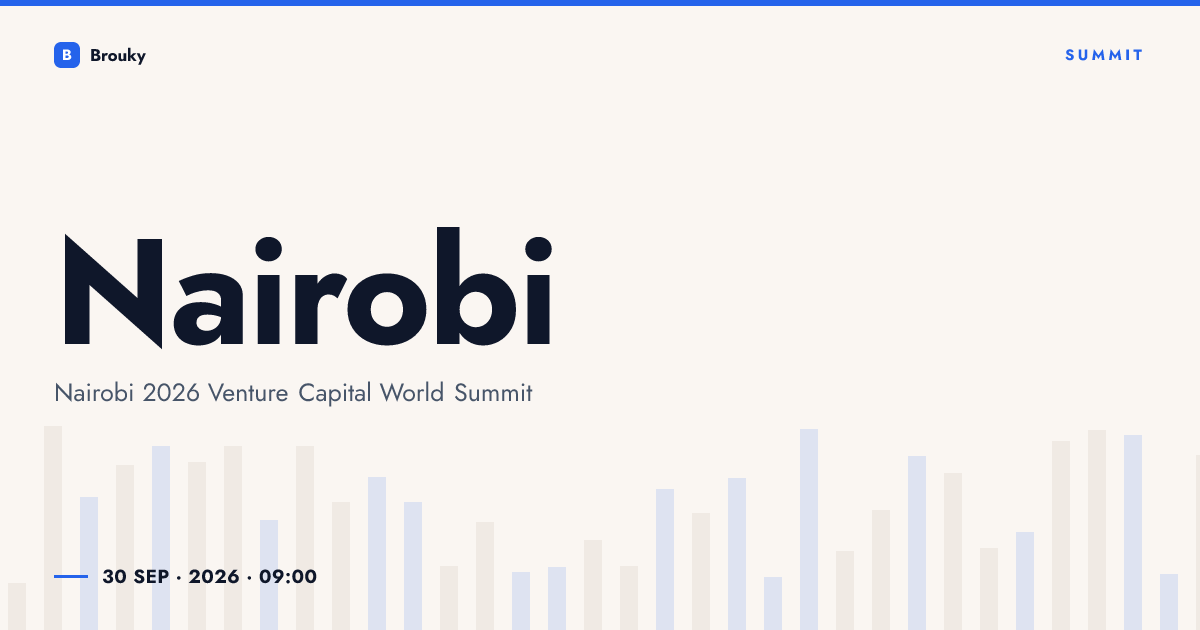 B Brouky

SUMMIT

Nairobi

Nairobi 2026 Venture Capital World Summit

30 SEP · 2026 · 09:00